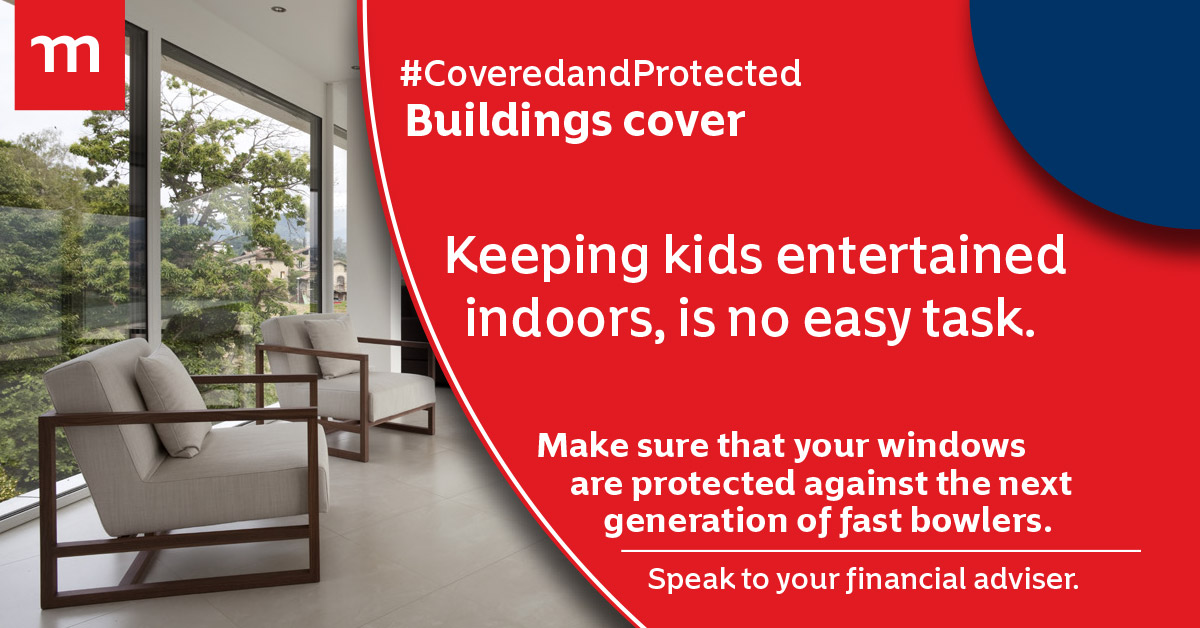 m

#CoveredandProtected
Buildings cover

Keeping kids entertained indoors, is no easy task.

Make sure that your windows are protected against the next generation of fast bowlers.

Speak to your financial adviser.